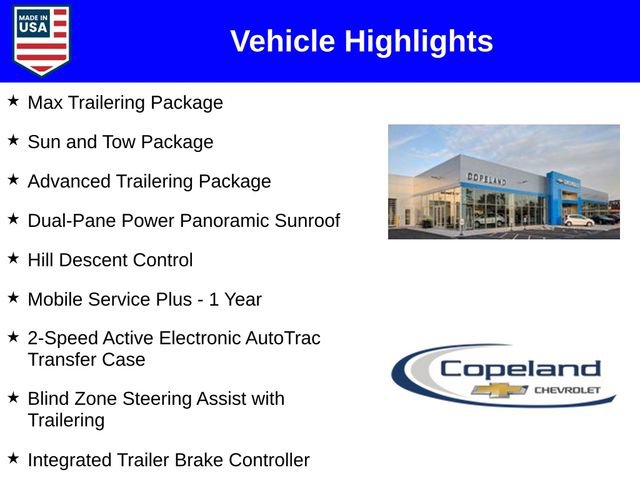 MADE IN USA

Vehicle Highlights

★ Max Trailering Package

★ Sun and Tow Package

★ Advanced Trailering Package

★ Dual-Pane Power Panoramic Sunroof

★ Hill Descent Control

★ Mobile Service Plus - 1 Year

★ 2-Speed Active Electronic AutoTrac Transfer Case

★ Blind Zone Steering Assist with Trailering

★ Integrated Trailer Brake Controller

COPELAND

Copeland CHEVROLET